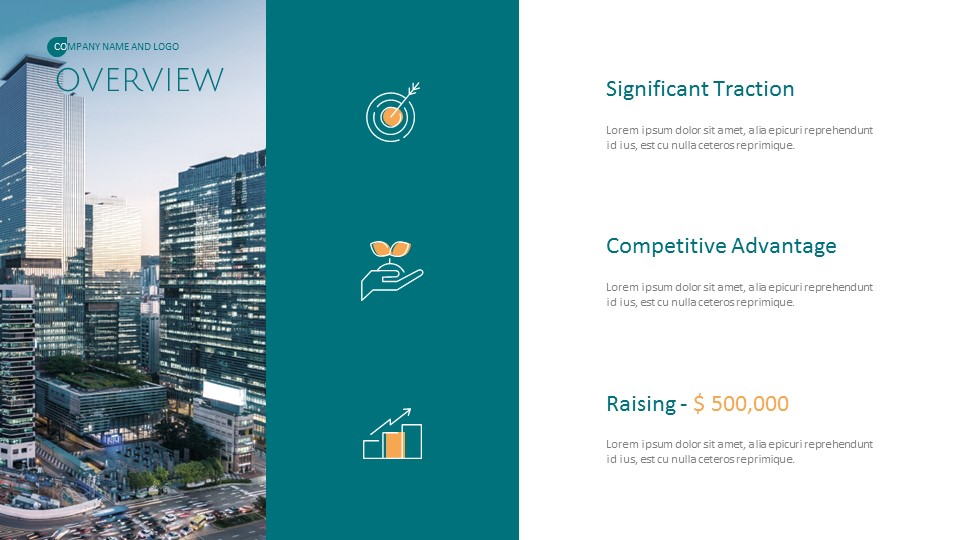 COMPANY NAME AND LOGO

OVERVIEW

Significant Traction

Lorem ipsum dolor sit amet, alia epicuri reprehendunt id ius, est cu nulla ceteros reprimique.

Competitive Advantage

Lorem ipsum dolor sit amet, alia epicuri reprehendunt id ius, est cu nulla ceteros reprimique.

Raising - $ 500,000

Lorem ipsum dolor sit amet, alia epicuri reprehendunt id ius, est cu nulla ceteros reprimique.